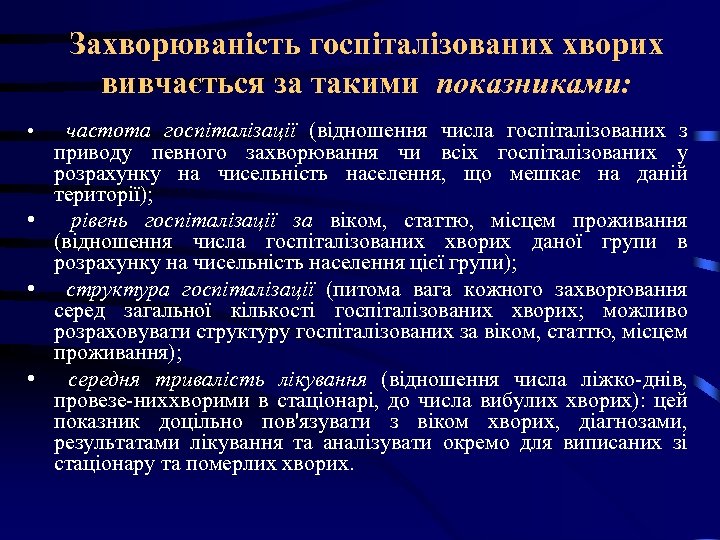 Захворюваність госпіталізованих хворих вивчається за такими показниками:

• частота госпіталізації (відношення числа госпіталізованих з приводу певного захворювання чи всіх госпіталізованих у розрахунку на чисельність населення, що мешкає на даній території);

• рівень госпіталізації за віком, статтю, місцем проживання (відношення числа госпіталізованих хворих даної групи в розрахунку на чисельність населення цієї групи);

• структура госпіталізації (питома вага кожного захворювання серед загальної кількості госпіталізованих хворих; можливо розраховувати структуру госпіталізованих за віком, статтю, місцем проживання);

• середня тривалість лікування (відношення числа ліжко-днів, провезе-ниххворими в стаціонарі, до числа вибулих хворих): цей показник доцільно пов'язувати з віком хворих, діагнозами, результатами лікування та аналізувати окремо для виписаних зі стаціонару та померлих хворих.